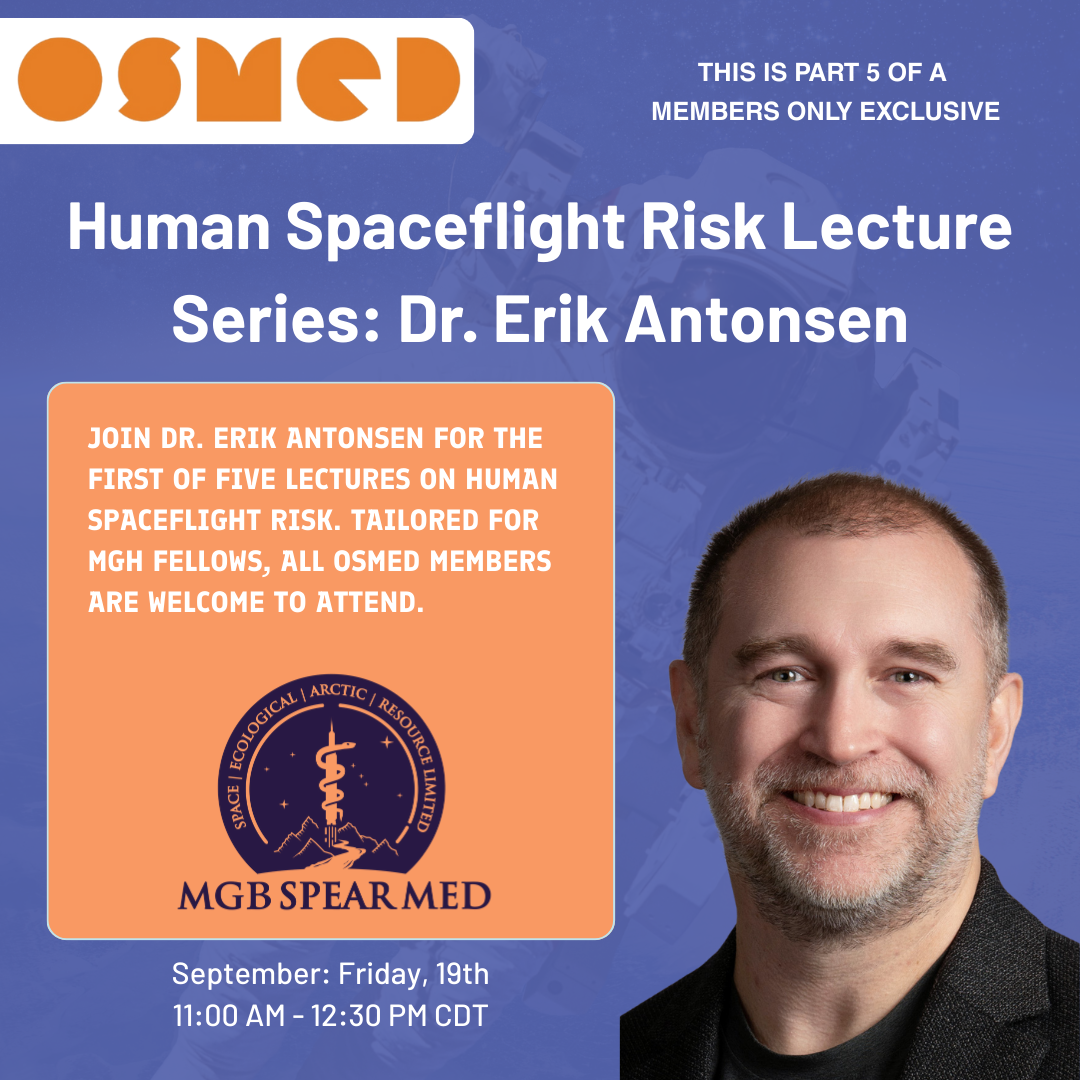 OSMED

THIS IS PART 5 OF A MEMBERS ONLY EXCLUSIVE

Human Spaceflight Risk Lecture Series: Dr. Erik Antonsen

JOIN DR. ERIK ANTONSEN FOR THE FIRST OF FIVE LECTURES ON HUMAN SPACEFLIGHT RISK. TAILORED FOR MGH FELLOWS, ALL OSMED MEMBERS ARE WELCOME TO ATTEND.

SPACE | ECOLOGICAL | ARCTIC | RESOURCE LIMITED

MGB SPEAR MED

September: Friday, 19th
11:00 AM - 12:30 PM CDT